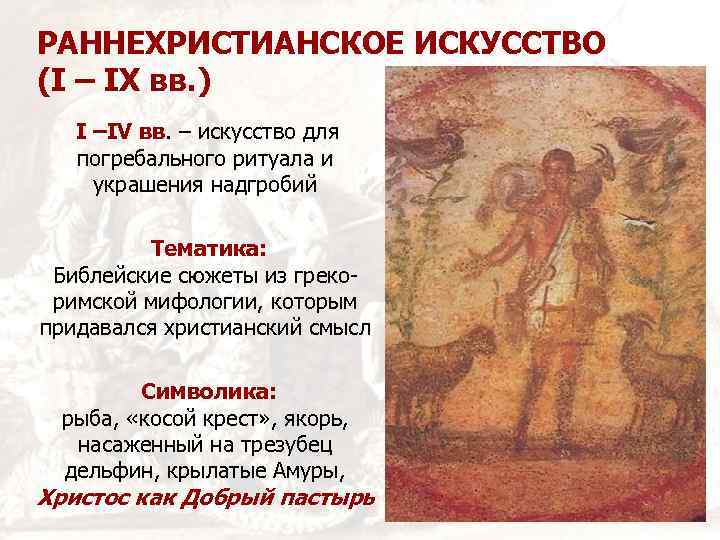 РАННЕХРИСТИАНСКОЕ ИСКУССТВО (I – IX вв.)

I –IV вв. – искусство для погребального ритуала и украшения надгробий

Тематика:
Библейские сюжеты из греко-римской мифологии, которым придавался христианский смысл

Символика:
рыба, «косой крест», якорь, насаженный на трезубец дельфин, крылатые Амуры, Христос как Добрый пастырь